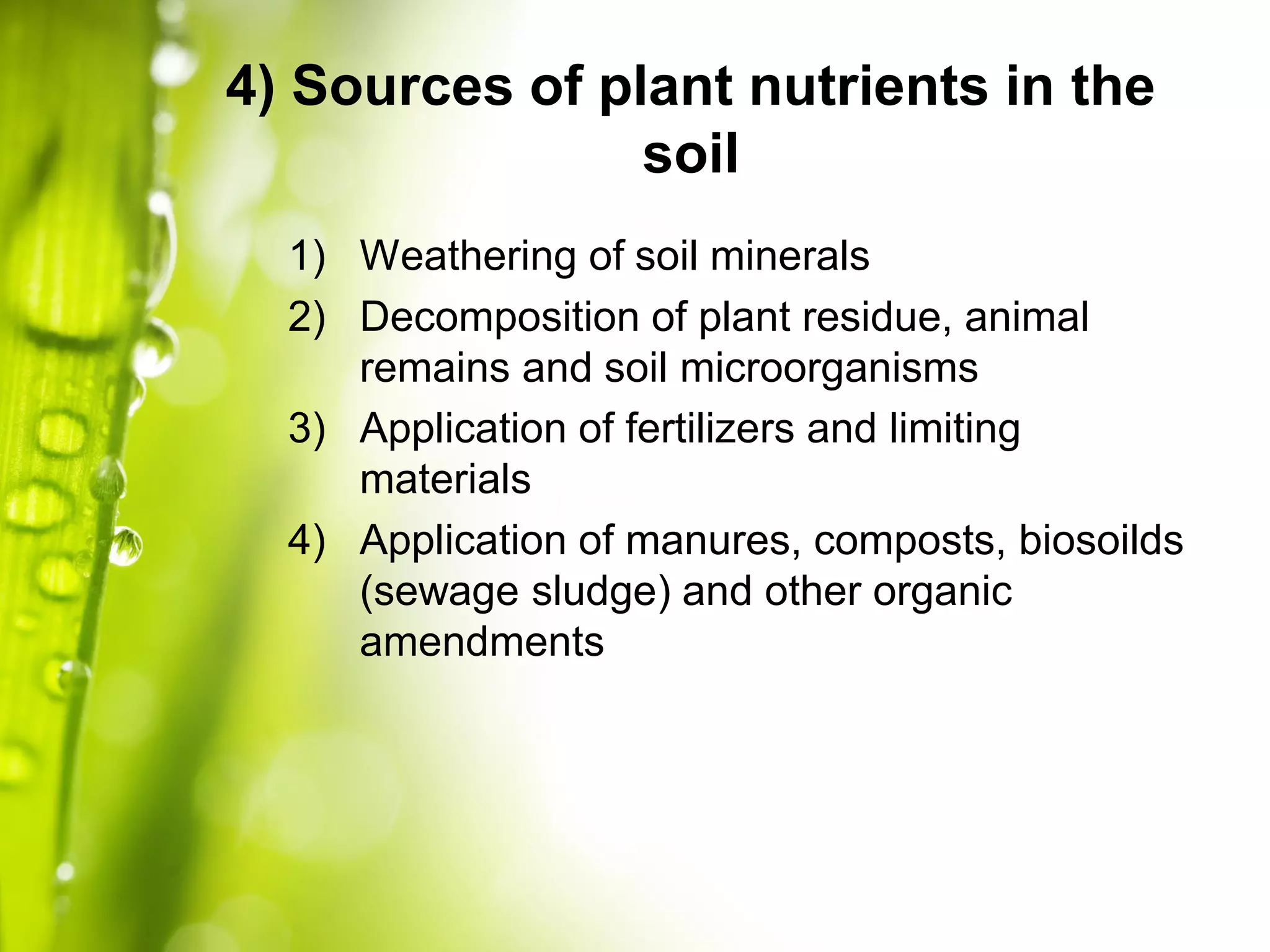 4) Sources of plant nutrients in the soil

1) Weathering of soil minerals
2) Decomposition of plant residue, animal remains and soil microorganisms
3) Application of fertilizers and limiting materials
4) Application of manures, composts, biosoilds (sewage sludge) and other organic amendments